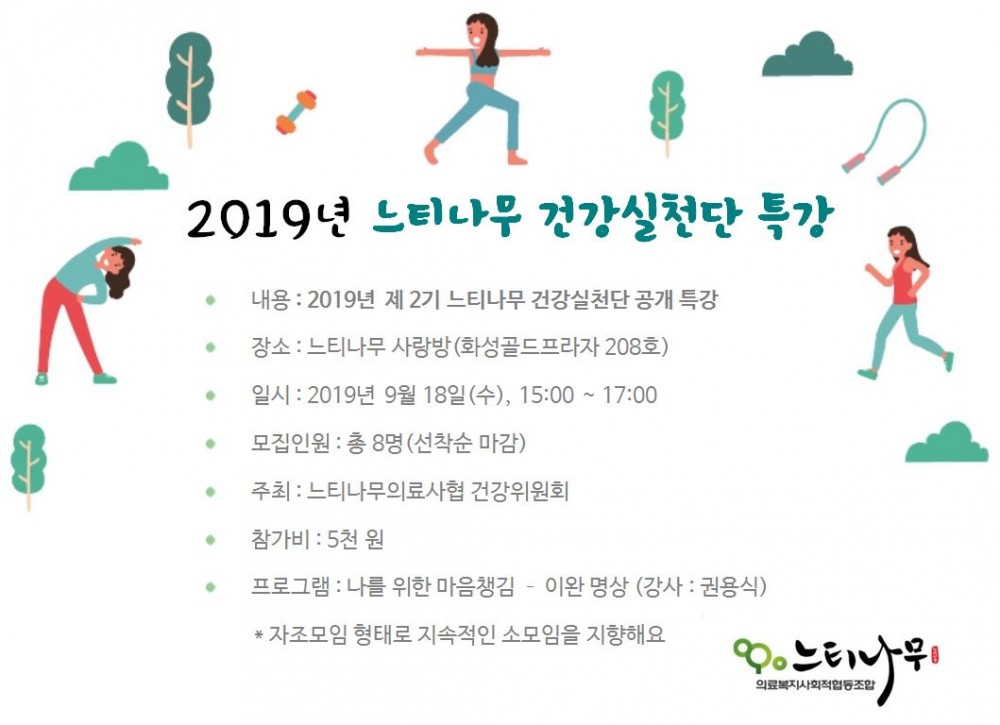 2019년 느티나무 건강실천단 특강

내용 : 2019년 제 2기 느티나무 건강실천단 공개 특강

장소 : 느티나무 사랑방(화성골드프라자 208호)

일시 : 2019년 9월 18일(수), 15:00 ~ 17:00

모집인원 : 총 8명(선착순 마감)

주최 : 느티나무의료사협 건강위원회

참가비 : 5천 원

프로그램 : 나를 위한 마음챙김 - 이완 명상 (강사 : 권용식)

* 자조모임 형태로 지속적인 소모임을 지향해요

느티나무
의료복지사회적협동조합